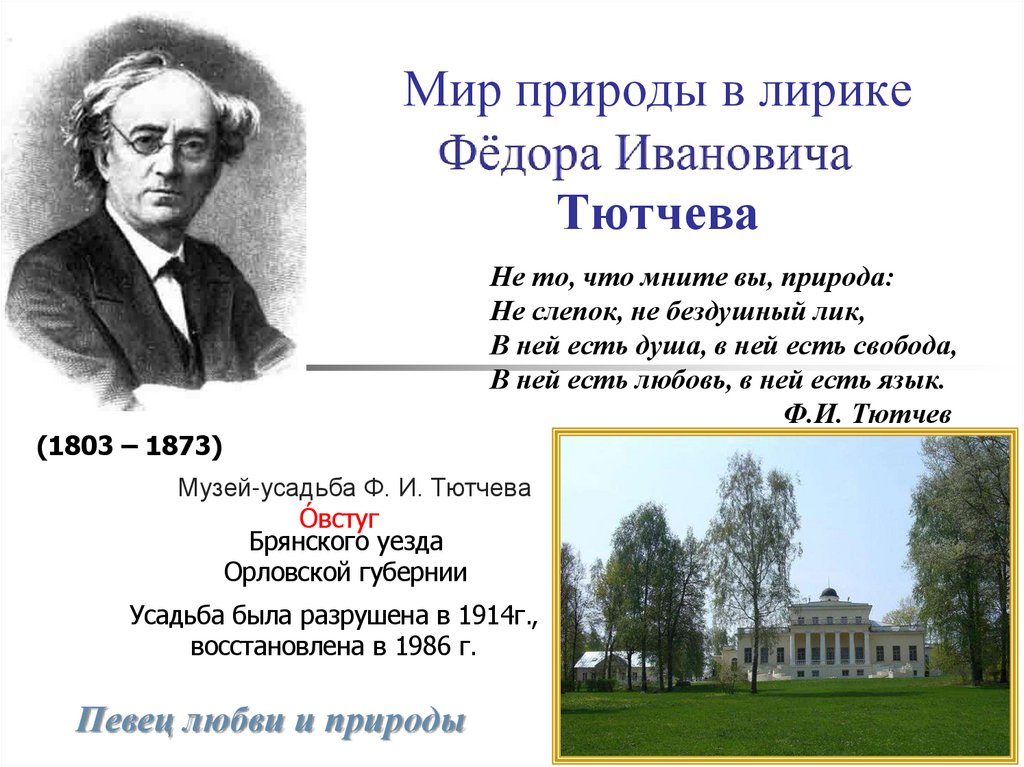 Мир природы в лирике Фёдора Ивановича Тютчева

Не то, что мните вы, природа:
Не слепок, не бездушный лик,
В ней есть душа, в ней есть свобода,
В ней есть любовь, в ней есть язык.
Ф.И. Тютчев

(1803 – 1873)

Музей-усадьба Ф. И. Тютчева
О́встуг
Брянского уезда
Орловской губернии

Усадьба была разрушена в 1914г., восстановлена в 1986 г.

Певец любви и природы